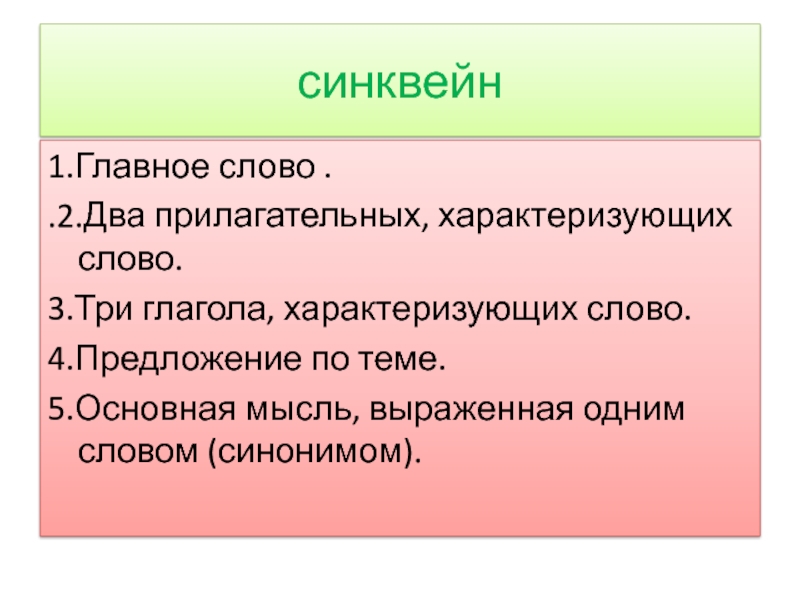 синквейн

1.Главное слово .

.2.Два прилагательных, характеризующих слово.

3.Три глагола, характеризующих слово.

4.Предложение по теме.

5.Основная мысль, выраженная одним словом (синонимом).